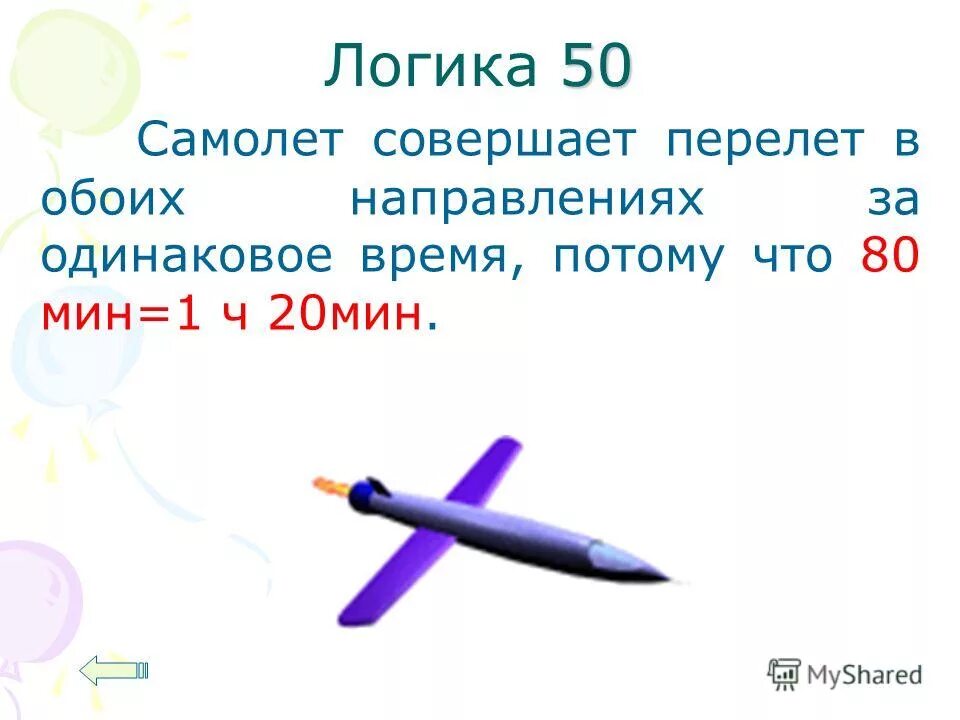 Логика 50

Самолет совершает перелет в обоих направлениях за одинаковое время, потому что 80 мин=1 ч 20мин.

MyShared